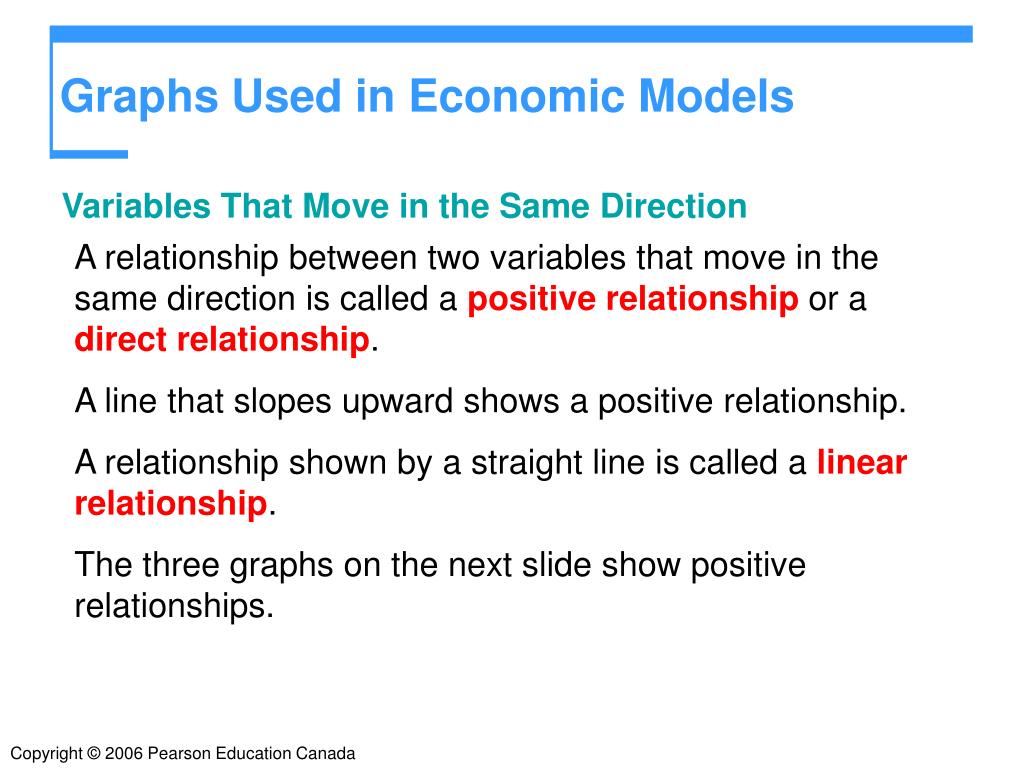 Graphs Used in Economic Models

Variables That Move in the Same Direction

A relationship between two variables that move in the same direction is called a positive relationship or a direct relationship.

A line that slopes upward shows a positive relationship.

A relationship shown by a straight line is called a linear relationship.

The three graphs on the next slide show positive relationships.

Copyright © 2006 Pearson Education Canada